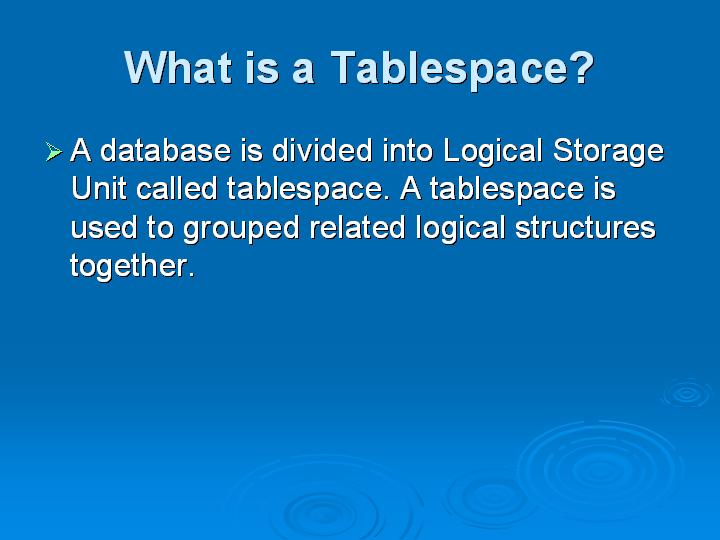 What is a Tablespace?

➢ A database is divided into Logical Storage Unit called tablespace. A tablespace is used to grouped related logical structures together.